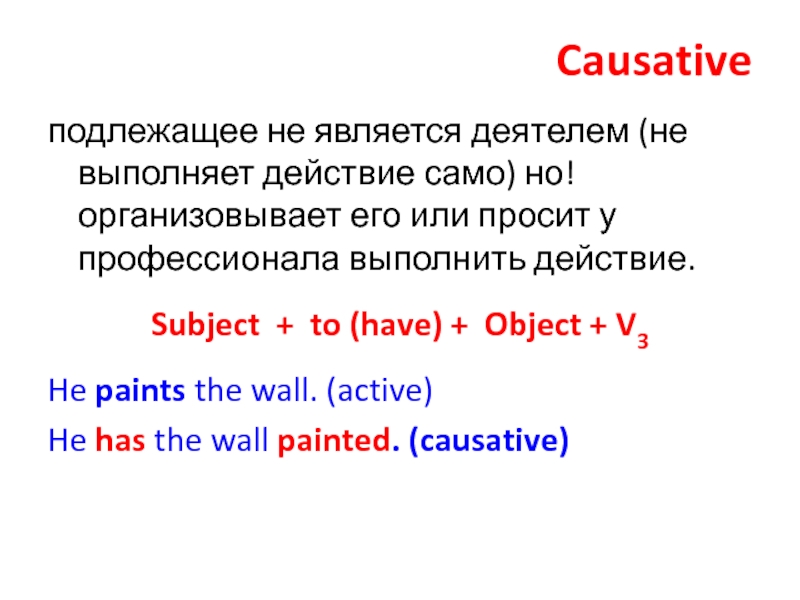 Causative

подлежащее не является деятелем (не выполняет действие само) но! организовывает его или просит у профессионала выполнить действие.

Subject + to (have) + Object + $V_3$

He paints the wall. (active)

He has the wall painted. (causative)